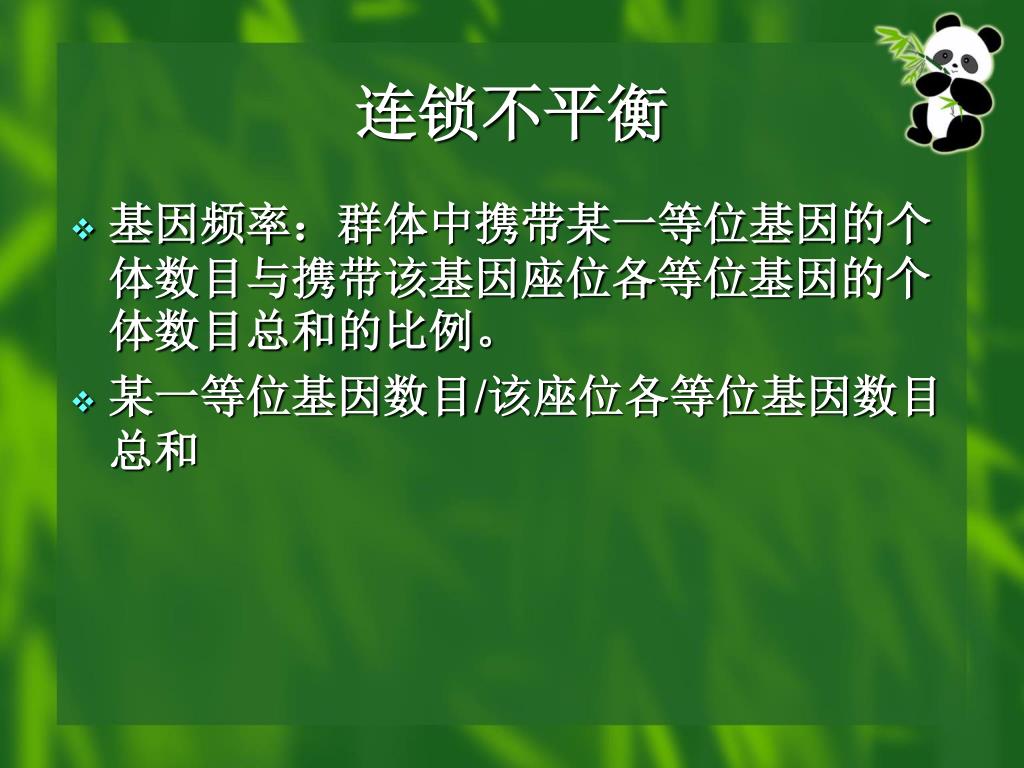 连锁不平衡

❖ 基因频率：群体中携带某一等位基因的个体数目与携带该基因座位各等位基因的个体数目总和的比例。

❖ 某一等位基因数目/该座位各等位基因数目总和